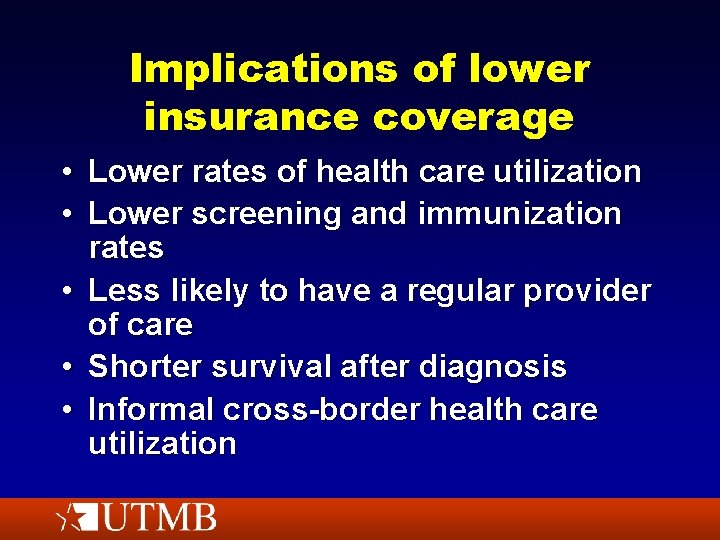 Implications of lower insurance coverage

• Lower rates of health care utilization
• Lower screening and immunization rates
• Less likely to have a regular provider of care
• Shorter survival after diagnosis
• Informal cross-border health care utilization

UTMB